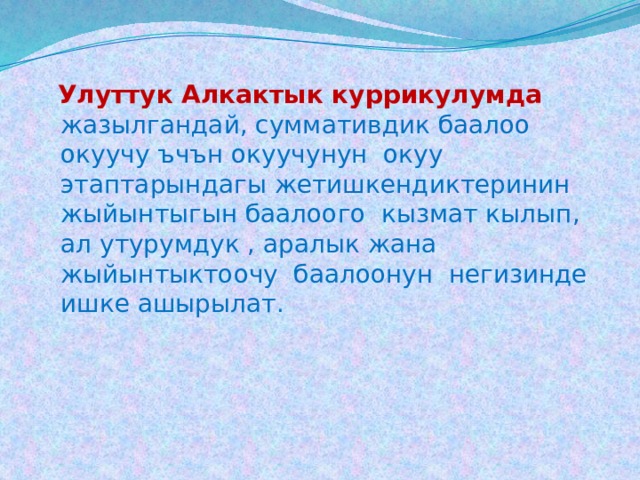 Улуттук Алкактык куррикулумда жазылгандай, суммативдик баалоо окуучу ъчън окуучунун окуу этаптарындагы жетишкендиктеринин жыйынтыгын баалоого кызмат кылып, ал утурумдук , аралык жана жыйынтыктоочу баалоонун негизинде ишке ашырылат.